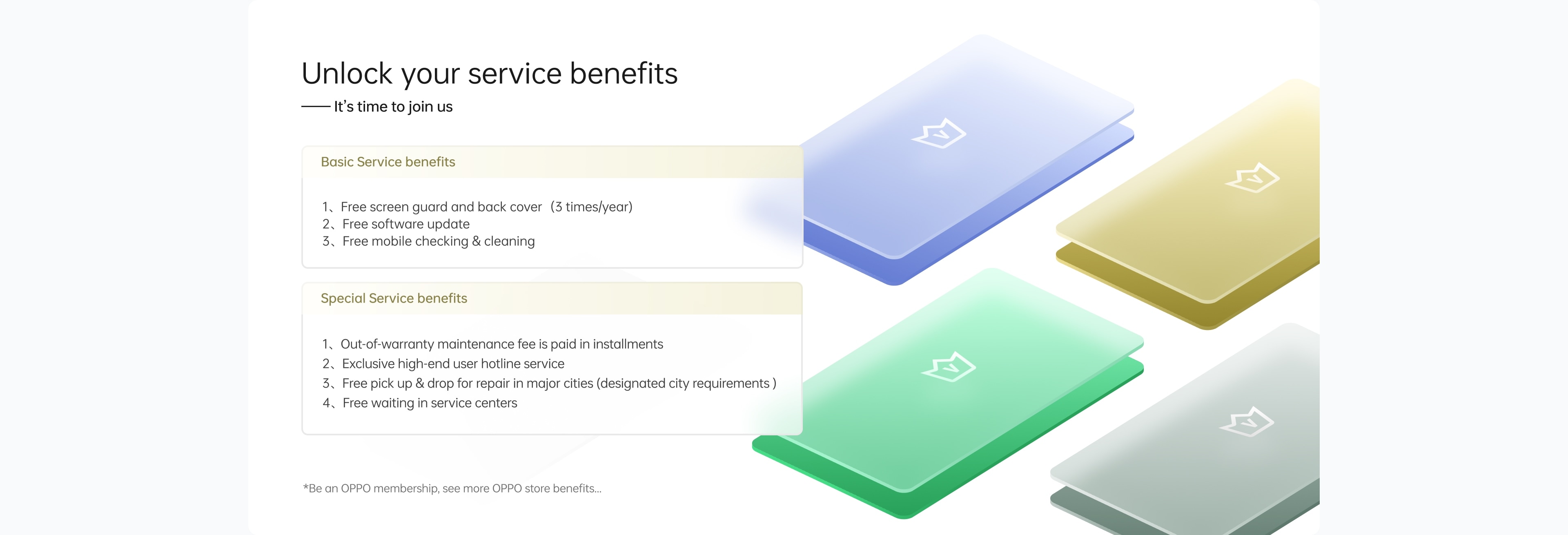 Unlock your service benefits

—— It's time to join us

Basic Service benefits

1、Free screen guard and back cover（3 times/year)
2、Free software update
3、Free mobile checking & cleaning

Special Service benefits

1、Out-of-warranty maintenance fee is paid in installments
2、Exclusive high-end user hotline service
3、Free pick up & drop for repair in major cities (designated city requirements )
4、Free waiting in service centers

*Be an OPPO membership, see more OPPO store benefits...